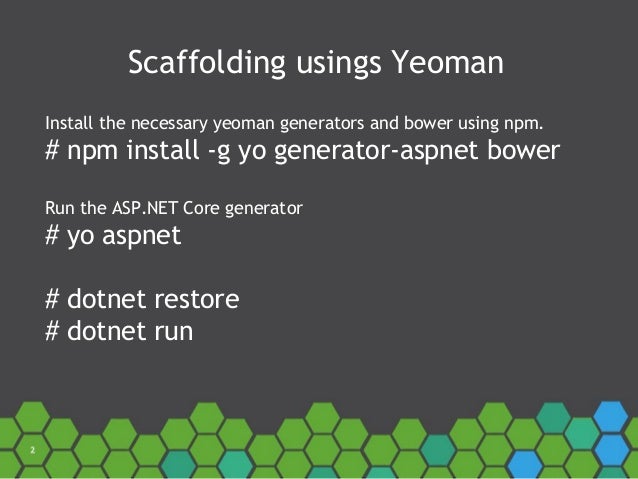 Scaffolding usings Yeoman

Install the necessary yeoman generators and bower using npm.
# npm install -g yo generator-aspnet bower

Run the ASP.NET Core generator
# yo aspnet

# dotnet restore
# dotnet run

2